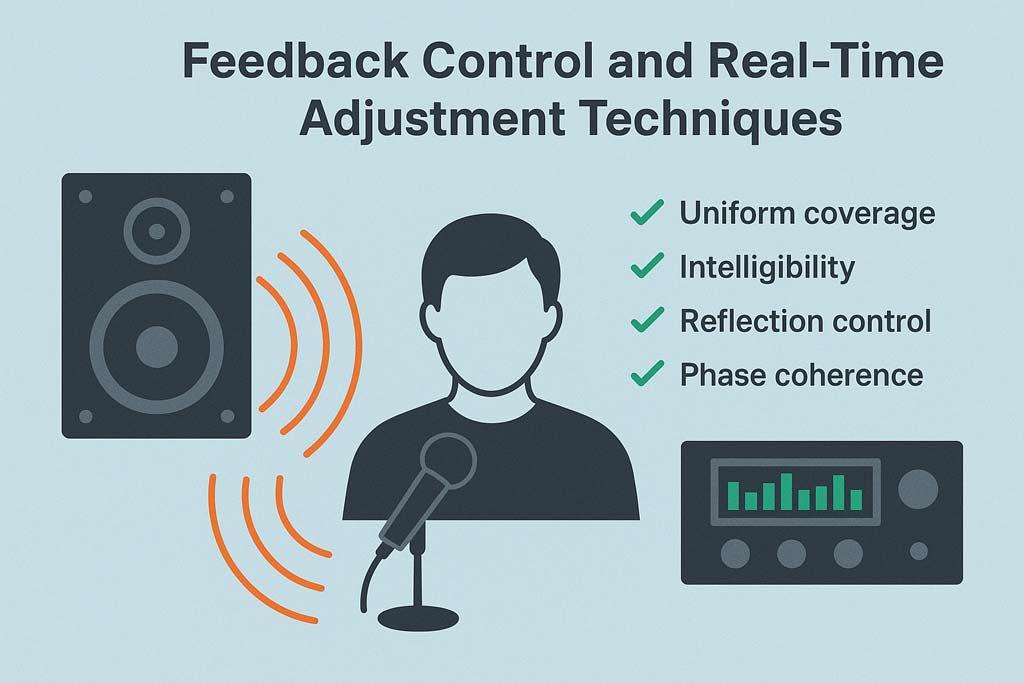 Feedback Control and Real-Time Adjustment Techniques

✓ Uniform coverage
✓ Intelligibility
✓ Reflection control
✓ Phase coherence